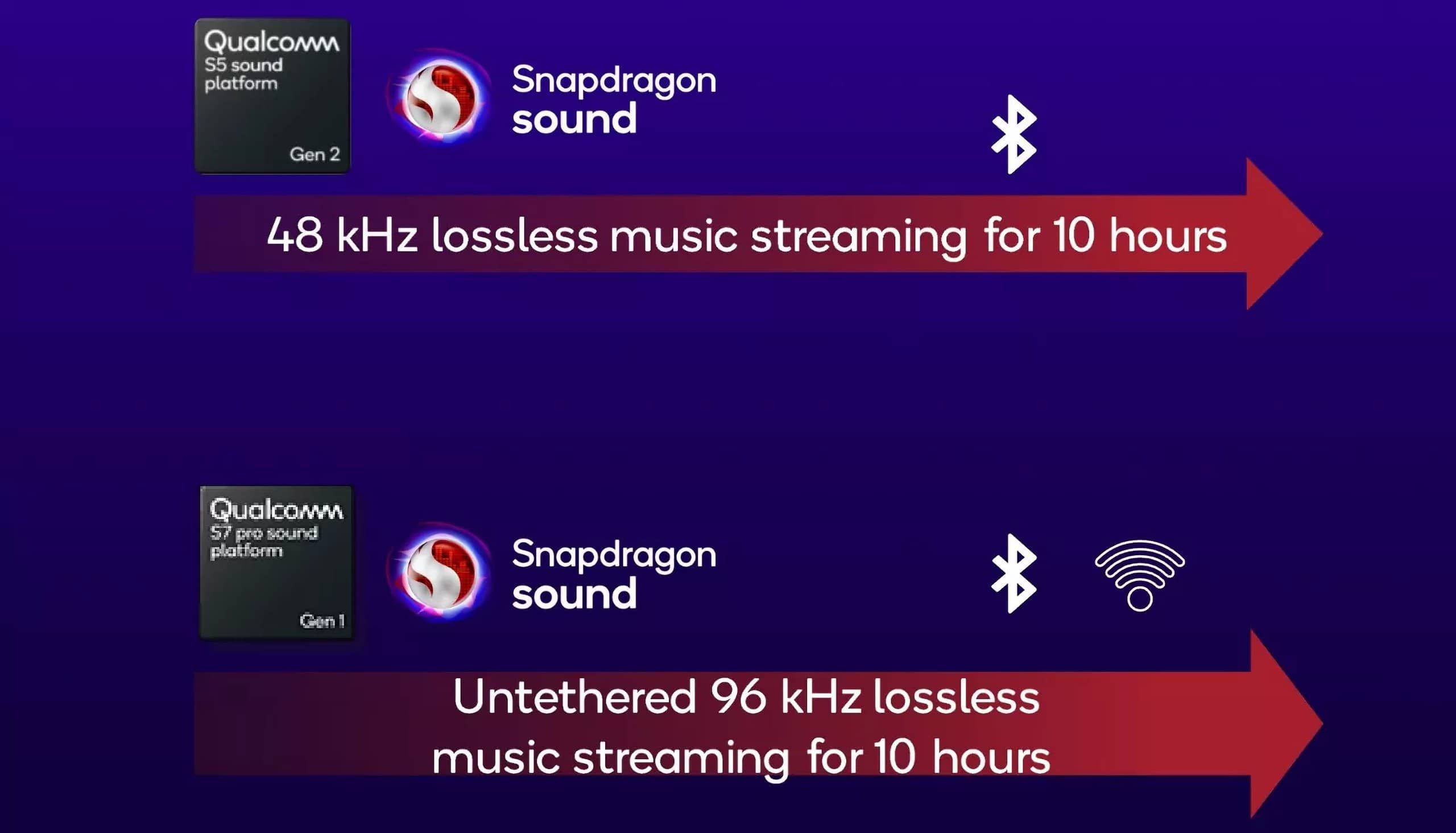 Qualcomm
S5 sound platform
Gen 2

Snapdragon sound

48 kHz lossless music streaming for 10 hours

Qualcomm
S7 pro sound platform
Gen 1

Snapdragon sound

Untethered 96 kHz lossless music streaming for 10 hours